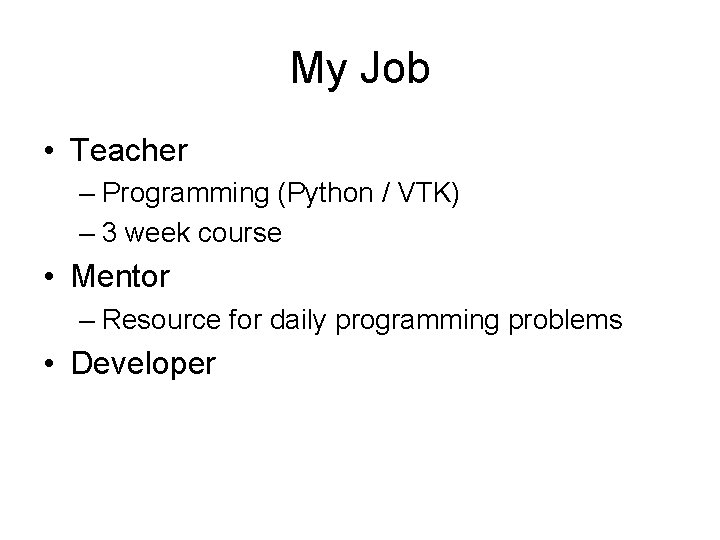 My Job

• Teacher
– Programming (Python / VTK)
– 3 week course
• Mentor
– Resource for daily programming problems
• Developer